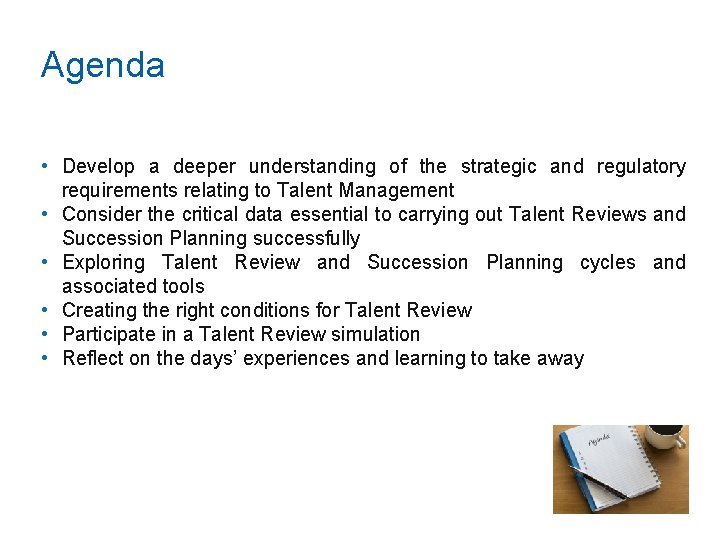 Agenda

• Develop a deeper understanding of the strategic and regulatory requirements relating to Talent Management
• Consider the critical data essential to carrying out Talent Reviews and Succession Planning successfully
• Exploring Talent Review and Succession Planning cycles and associated tools
• Creating the right conditions for Talent Review
• Participate in a Talent Review simulation
• Reflect on the days' experiences and learning to take away

Agenda